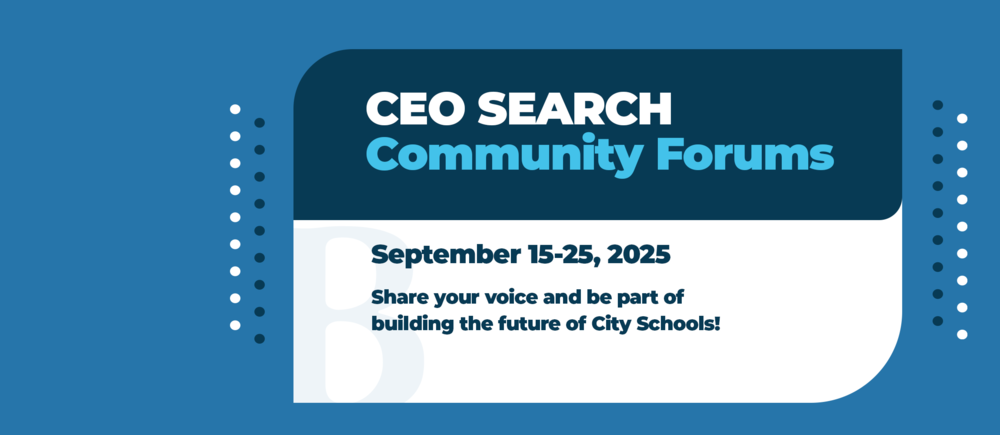 CEO SEARCH
Community Forums

September 15-25, 2025

Share your voice and be part of building the future of City Schools!